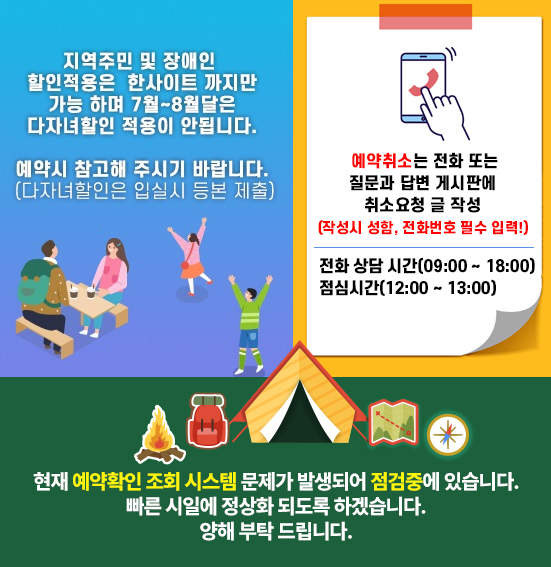 지역주민 및 장애인 할인적용은 한사이트 까지만 가능 하며 7월~8월달은 다자녀할인 적용이 안됩니다.

예약시 참고해 주시기 바랍니다.
(다자녀할인은 입실시 등본 제출)

예약취소는 전화 또는 질문과 답변 게시판에 취소요청 글 작성
(작성시 성함, 전화번호 필수 입력!)

전화 상담 시간(09:00 ~ 18:00)
점심시간(12:00 ~ 13:00)

현재 예약확인 조회 시스템 문제가 발생되어 점검중에 있습니다.
빠른 시일에 정상화 되도록 하겠습니다.
양해 부탁 드립니다.